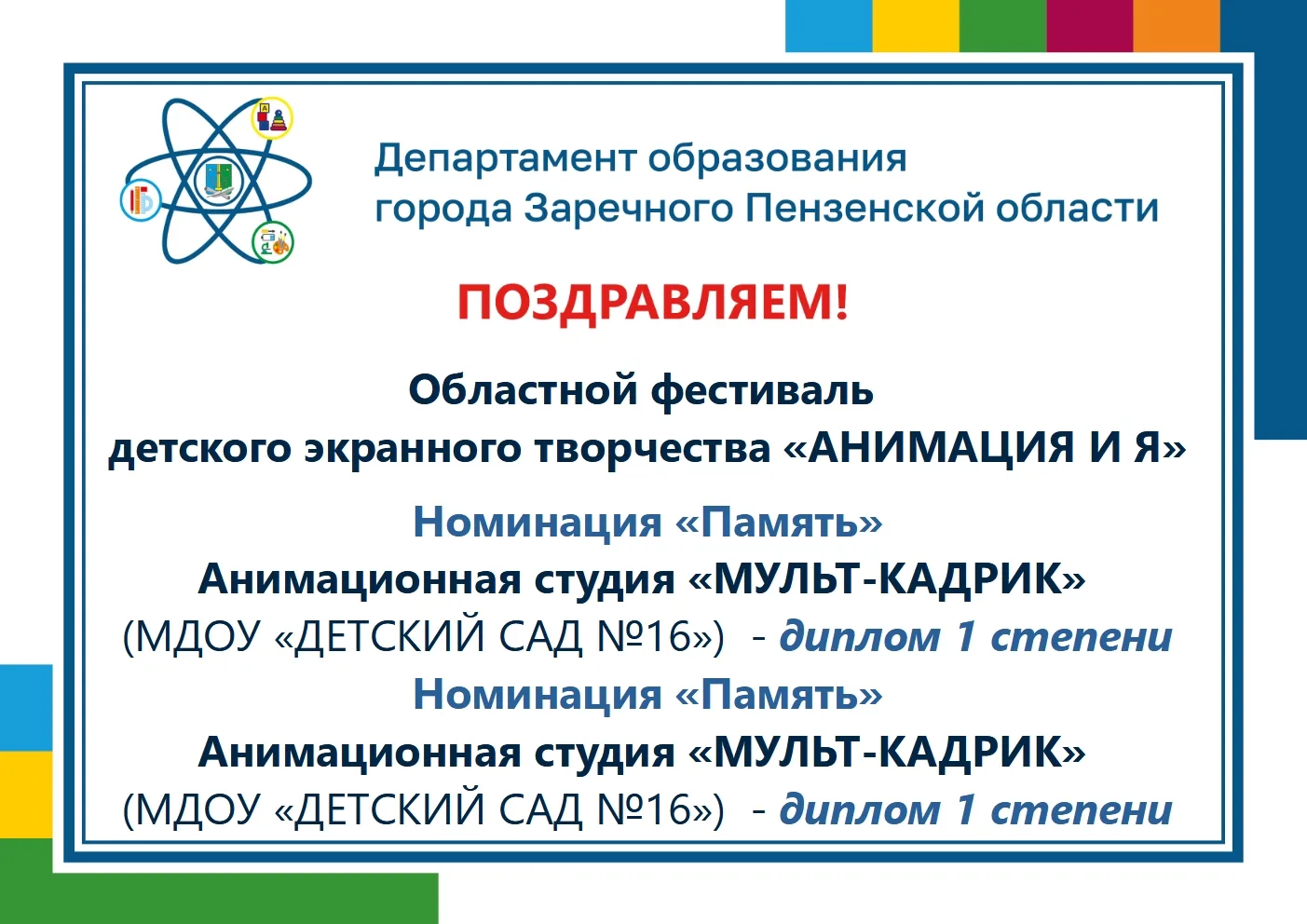 Департамент образования города Заречного Пензенской области

ПОЗДРАВЛЯЕМ!

Областной фестиваль детского экранного творчества «АНИМАЦИЯ И Я»

Номинация «Память»
Анимационная студия «МУЛЬТ-КАДРИК»
(МДОУ «ДЕТСКИЙ САД №16») - диплом 1 степени
Номинация «Память»
Анимационная студия «МУЛЬТ-КАДРИК»
(МДОУ «ДЕТСКИЙ САД №16») - диплом 1 степени